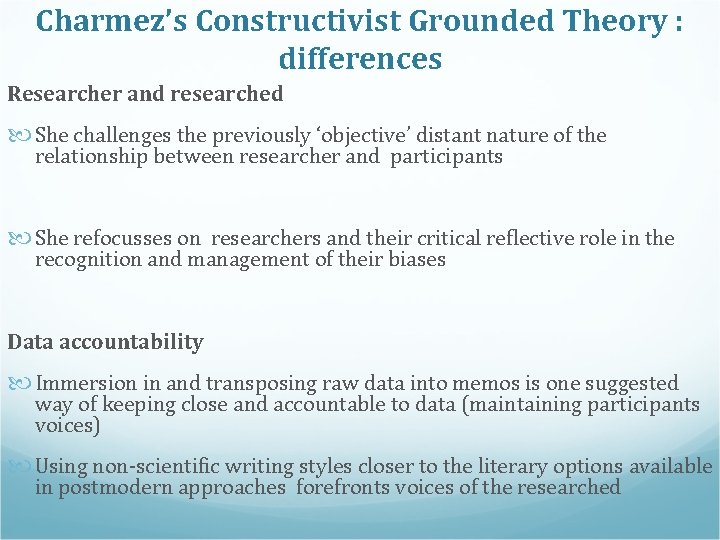 Charmez's Constructivist Grounded Theory : differences

Researcher and researched

She challenges the previously 'objective' distant nature of the relationship between researcher and participants

She refocusses on researchers and their critical reflective role in the recognition and management of their biases

Data accountability

Immersion in and transposing raw data into memos is one suggested way of keeping close and accountable to data (maintaining participants voices)

Using non-scientific writing styles closer to the literary options available in postmodern approaches forefronts voices of the researched